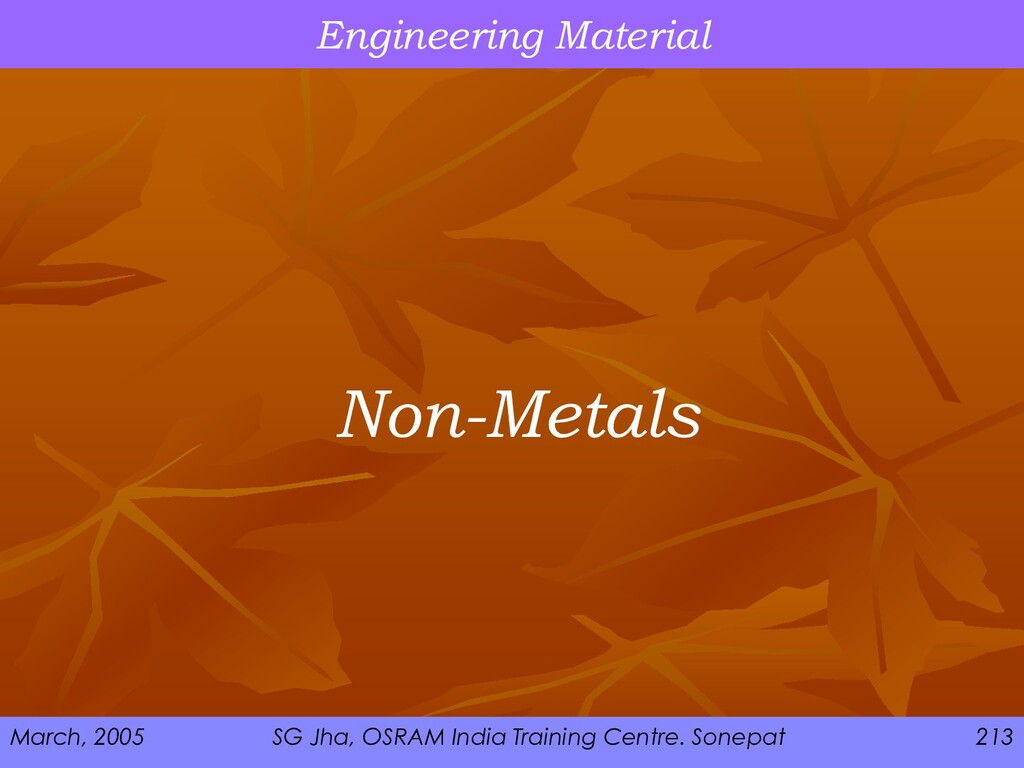 Engineering Material

Non-Metals

March, 2005 SG Jha, OSRAM India Training Centre. Sonepat 213